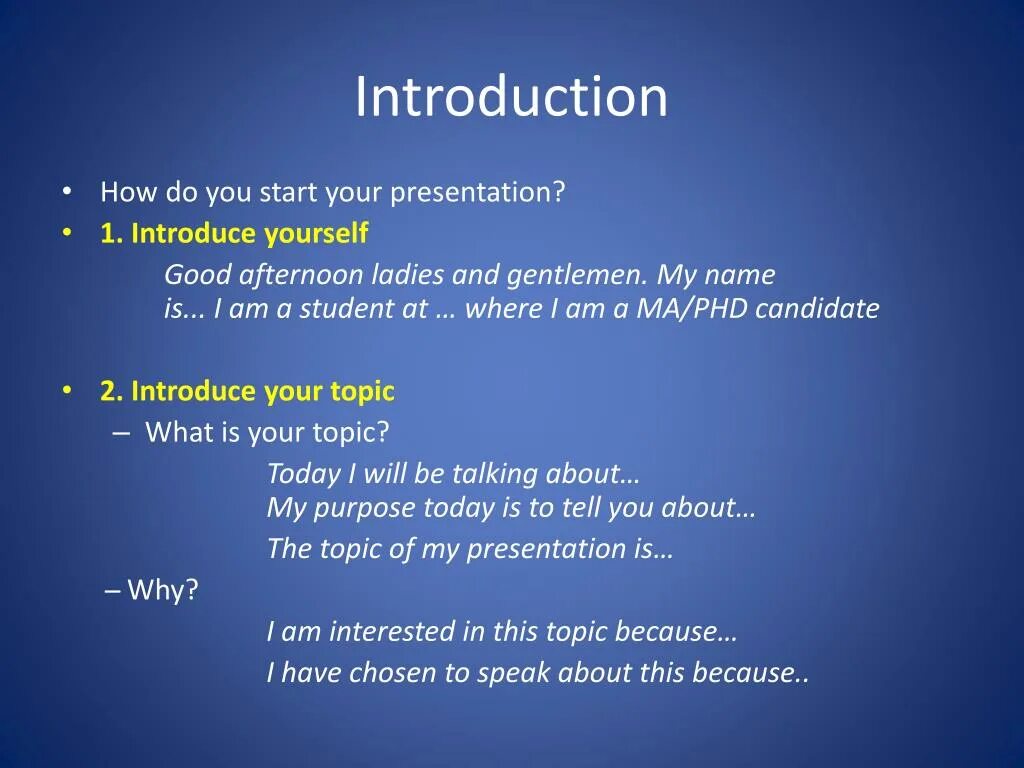 Introduction

• How do you start your presentation?
• 1. Introduce yourself

Good afternoon ladies and gentlemen. My name is... I am a student at … where I am a MA/PHD candidate

• 2. Introduce your topic
– What is your topic?

Today I will be talking about…
My purpose today is to tell you about…

The topic of my presentation is…

– Why?

I am interested in this topic because…

I have chosen to speak about this because..